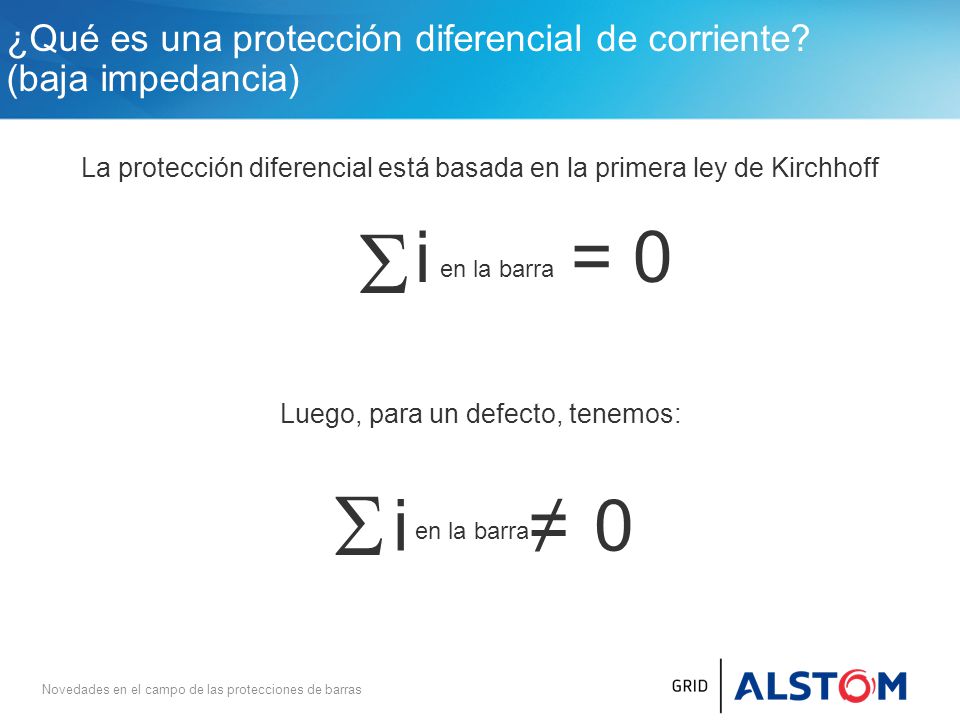 ¿Qué es una protección diferencial de corriente? (baja impedancia)

La protección diferencial está basada en la primera ley de Kirchhoff

$\sum i_{\text{en la barra}} = 0$

Luego, para un defecto, tenemos:

$\sum i_{\text{en la barra}} \neq 0$

Novedades en el campo de las protecciones de barras

GRID ALSTOM